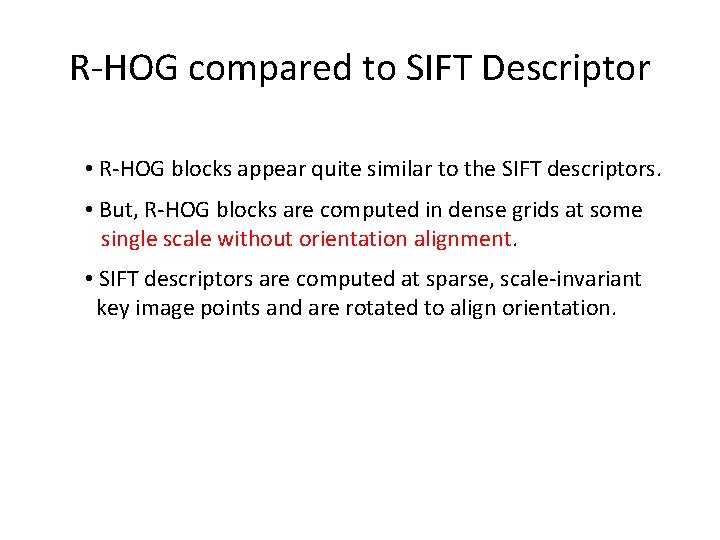 R-HOG compared to SIFT Descriptor

• R-HOG blocks appear quite similar to the SIFT descriptors.

• But, R-HOG blocks are computed in dense grids at some single scale without orientation alignment.

• SIFT descriptors are computed at sparse, scale-invariant key image points and are rotated to align orientation.